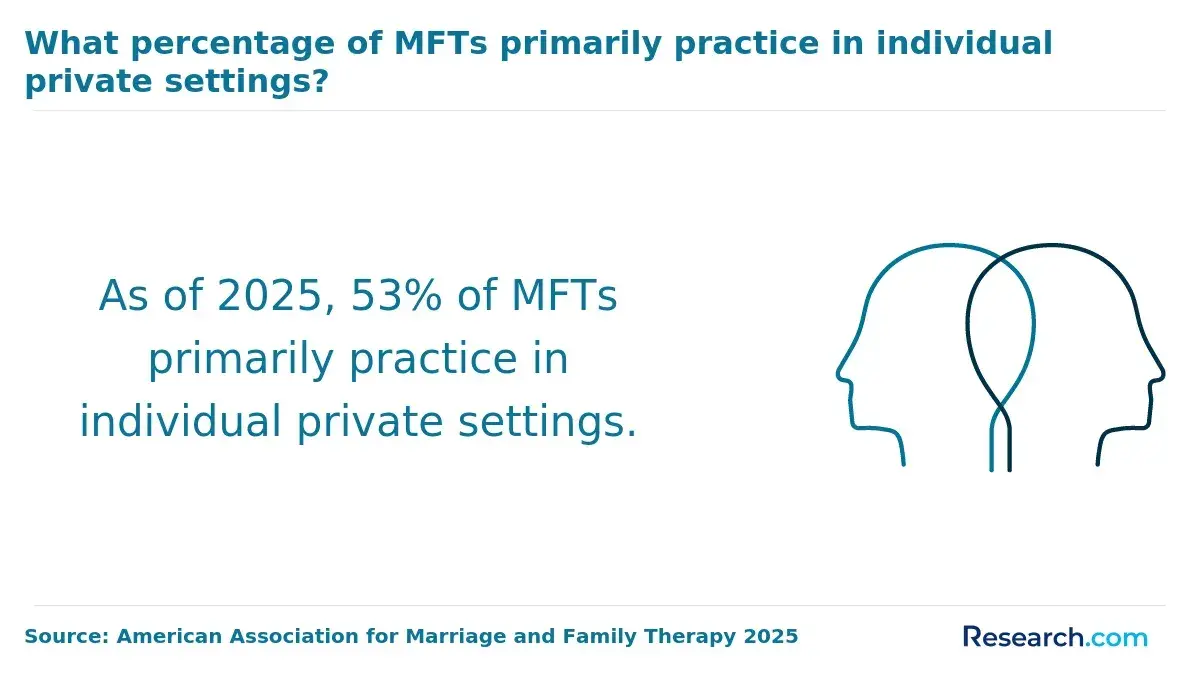 What percentage of MFTs primarily practice in individual private settings?

As of 2025, 53% of MFTs primarily practice in individual private settings.

Source: American Association for Marriage and Family Therapy 2025

Research.com